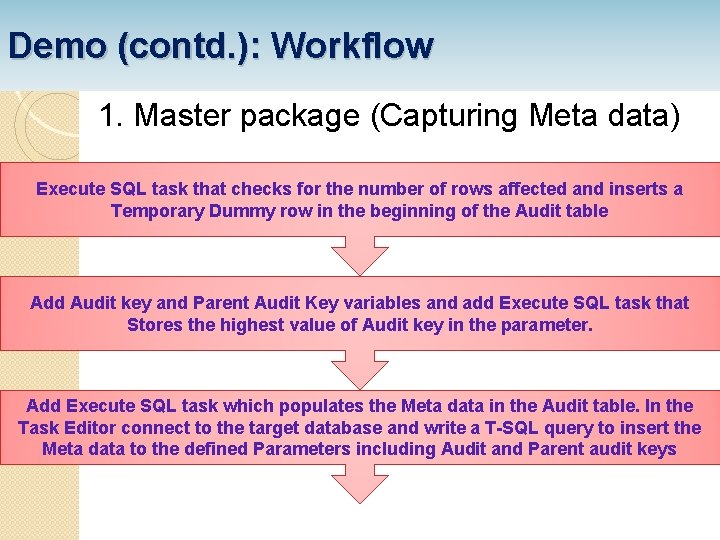 Demo (contd.): Workflow

1. Master package (Capturing Meta data)

Execute SQL task that checks for the number of rows affected and inserts a Temporary Dummy row in the beginning of the Audit table

Add Audit key and Parent Audit Key variables and add Execute SQL task that Stores the highest value of Audit key in the parameter.

Add Execute SQL task which populates the Meta data in the Audit table. In the Task Editor connect to the target database and write a T-SQL query to insert the Meta data to the defined Parameters including Audit and Parent audit keys